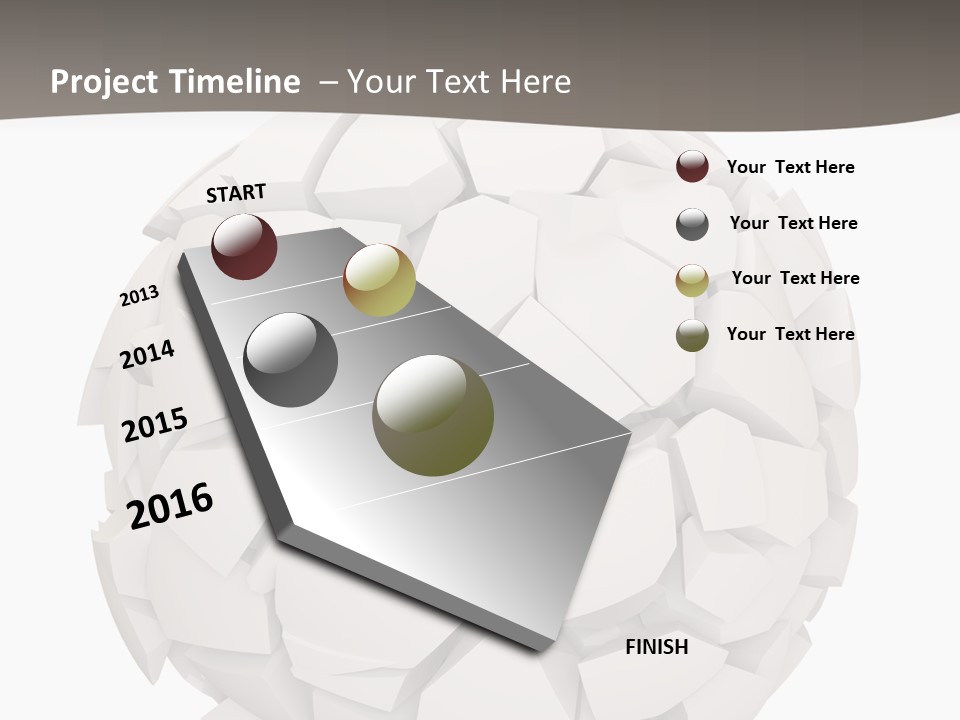 Project Timeline – Your Text Here

START

2013

2014

2015

2016

FINISH

Your Text Here

Your Text Here

Your Text Here

Your Text Here